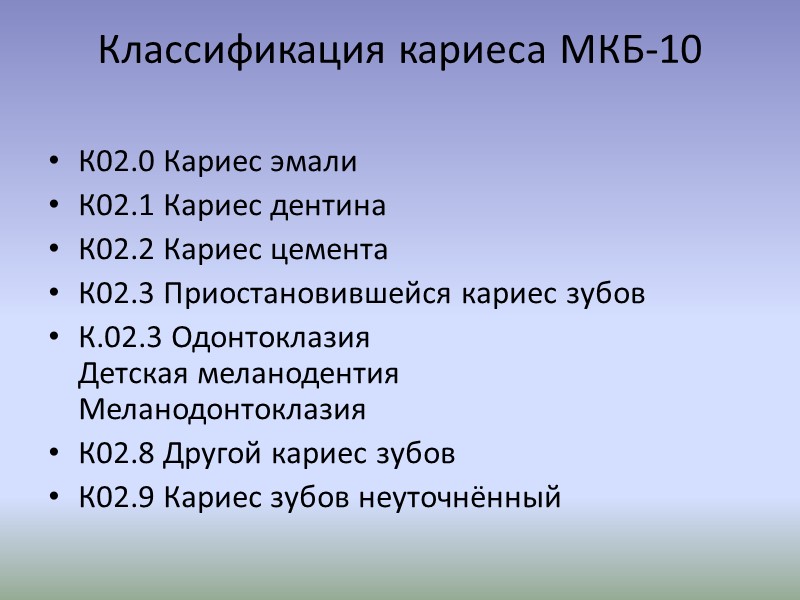 Классификация кариеса МКБ-10

• К02.0 Кариес эмали
• К02.1 Кариес дентина
• К02.2 Кариес цемента
• К02.3 Приостановившейся кариес зубов
• К.02.3 Одонтоклазия
Детская меланодентия
Меланодонтоклазия
• К02.8 Другой кариес зубов
• К02.9 Кариес зубов неуточнённый